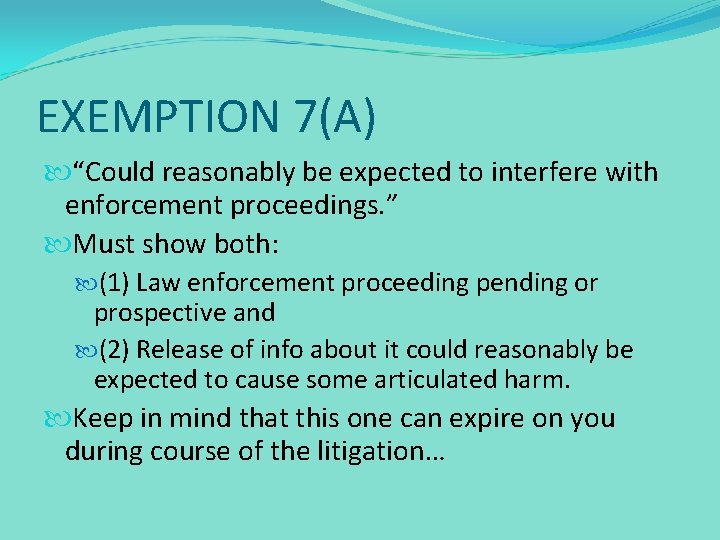 EXEMPTION 7(A)

“Could reasonably be expected to interfere with enforcement proceedings.”

Must show both:

(1) Law enforcement proceeding pending or prospective and

(2) Release of info about it could reasonably be expected to cause some articulated harm.

Keep in mind that this one can expire on you during course of the litigation...